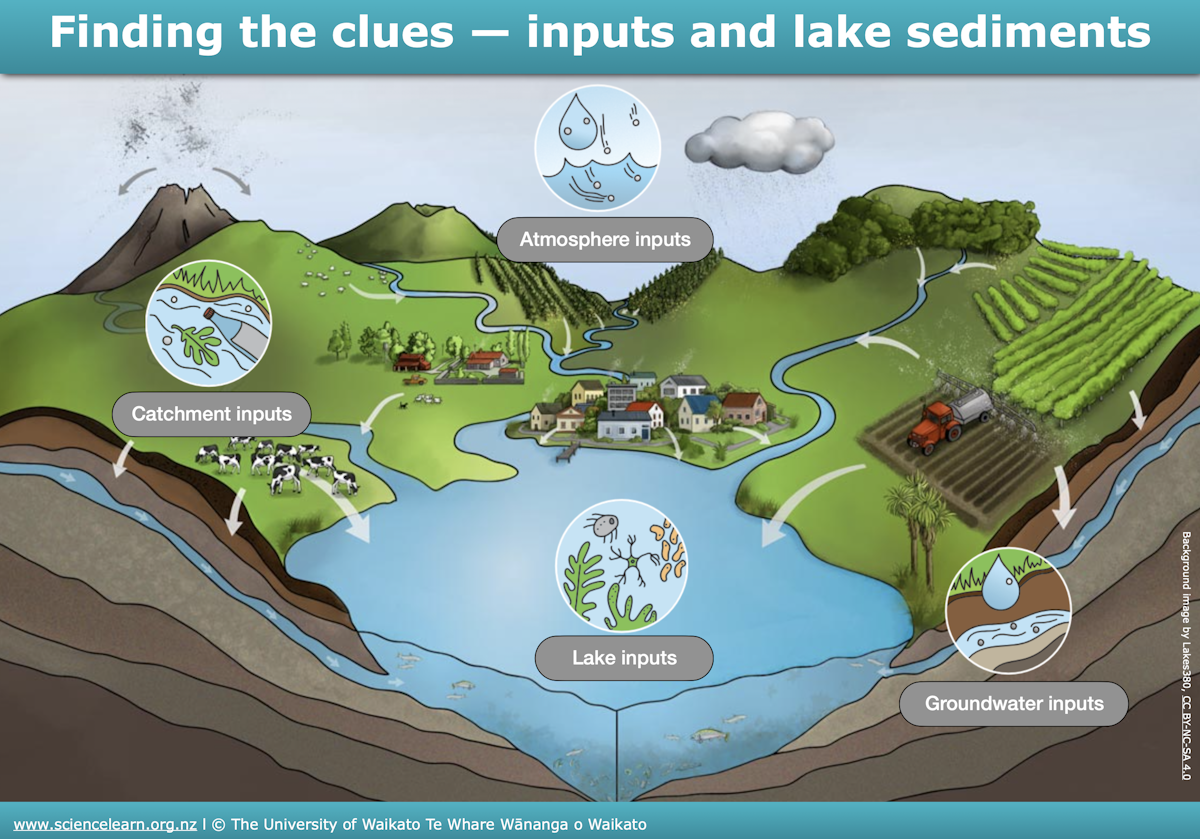 Finding the clues — inputs and lake sediments

Atmosphere inputs

Catchment inputs

Lake inputs

Groundwater inputs

Background image by Lakes380, CC BY-NC-SA 4.0

www.sciencelearn.org.nz | © The University of Waikato Te Whare Wānanga o Waikato